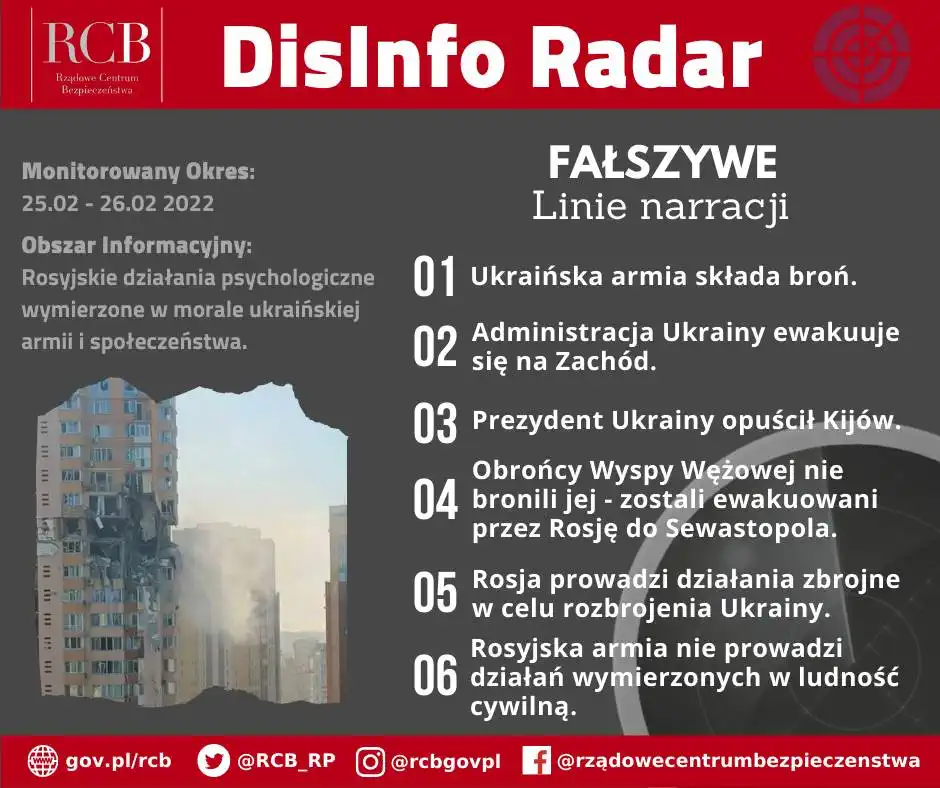 RCB
Rządowe Centrum Bezpieczeństwa

DisInfo Radar

Monitorowany Okres:
25.02 - 26.02 2022

Obszar Informacyjny:
Rosyjskie działania psychologiczne wymierzone w morale ukraińskiej armii i społeczeństwa.

FAŁSZYWE
Linie narracji

01 Ukraińska armia składa broń.

02 Administracja Ukrainy ewakuuje się na Zachód.

03 Prezydent Ukrainy opuścił Kijów.

04 Obrońcy Wyspy Wężowej nie bronili jej - zostali ewakuowani przez Rosję do Sewastopola.

05 Rosja prowadzi działania zbrojne w celu rozbrojenia Ukrainy.

06 Rosyjska armia nie prowadzi działań wymierzonych w ludność cywilną.

gov.pl/rcb @RCB_RP @rcbgovpl @rządowecentrumbezpieczenstwa